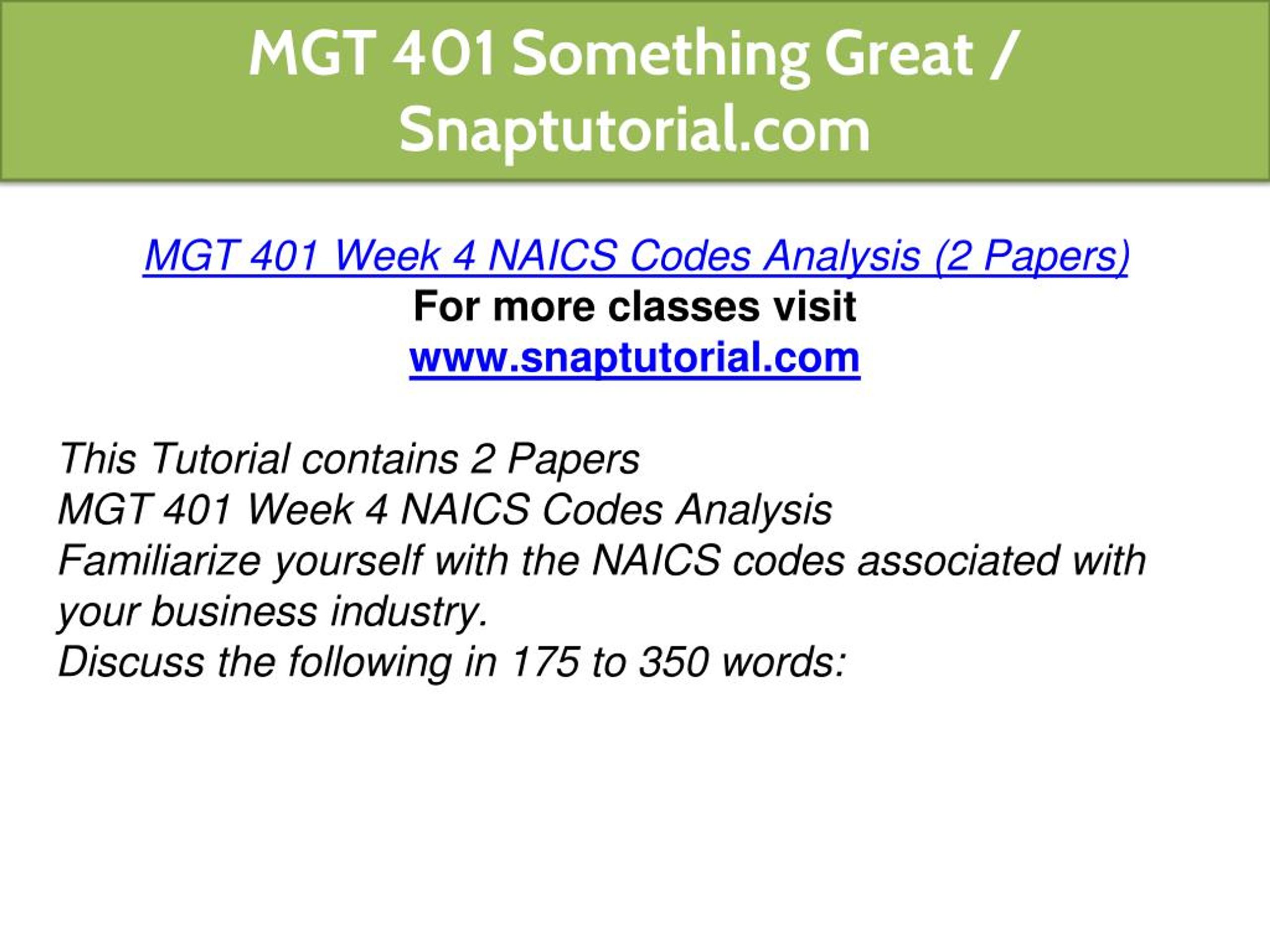 MGT 401 Something Great / Snaptutorial.com

MGT 401 Week 4 NAICS Codes Analysis (2 Papers)
For more classes visit
www.snaptutorial.com

This Tutorial contains 2 Papers
MGT 401 Week 4 NAICS Codes Analysis
Familiarize yourself with the NAICS codes associated with your business industry.
Discuss the following in 175 to 350 words: